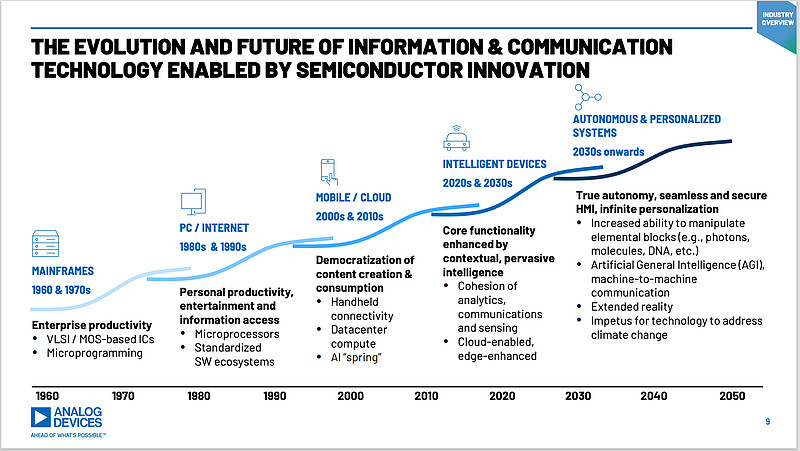 INDUSTRY OVERVIEW

THE EVOLUTION AND FUTURE OF INFORMATION & COMMUNICATION TECHNOLOGY ENABLED BY SEMICONDUCTOR INNOVATION

MAINFRAMES
1960 & 1970s

Enterprise productivity
• VLSI / MOS-based ICs
• Microprogramming

PC / INTERNET
1980s & 1990s

Personal productivity, entertainment and information access
• Microprocessors
• Standardized SW ecosystems

MOBILE / CLOUD
2000s & 2010s

Democratization of content creation & consumption
• Handheld connectivity
• Datacenter compute
• AI "spring"

INTELLIGENT DEVICES
2020s & 2030s

Core functionality enhanced by contextual, pervasive intelligence
• Cohesion of analytics, communications and sensing
• Cloud-enabled, edge-enhanced

AUTONOMOUS & PERSONALIZED SYSTEMS
2030s onwards

True autonomy, seamless and secure HMI, infinite personalization
• Increased ability to manipulate elemental blocks (e.g., photons, molecules, DNA, etc.)
• Artificial General Intelligence (AGI), machine-to-machine communication
• Extended reality
• Impetus for technology to address climate change

1960 1970 1980 1990 2000 2010 2020 2030 2040 2050

ANALOG DEVICES
AHEAD OF WHAT'S POSSIBLE™

9